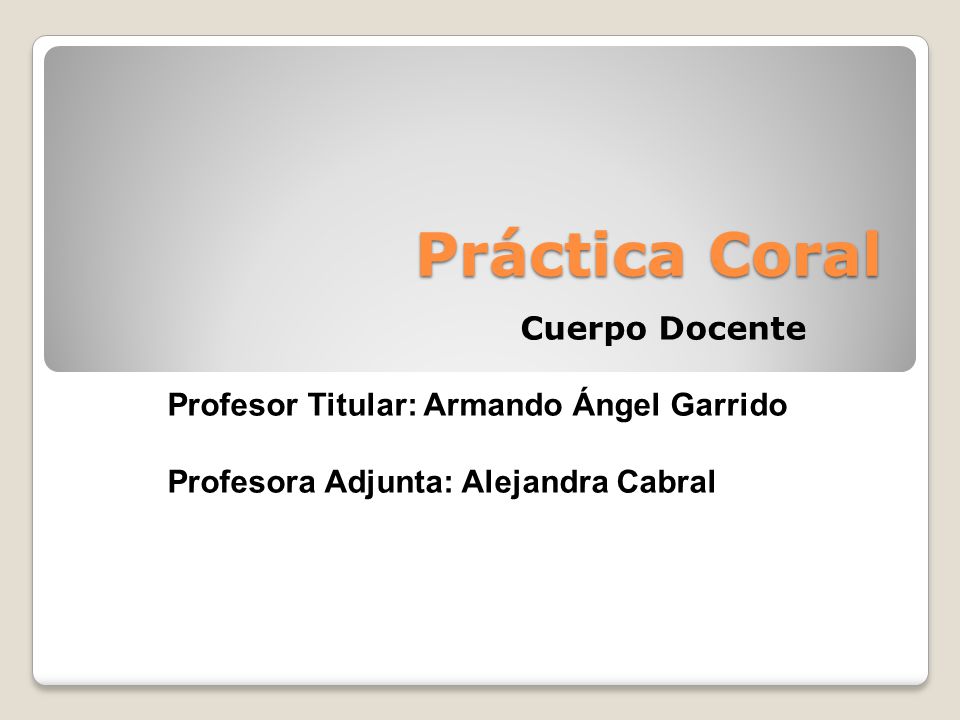 Práctica Coral

Cuerpo Docente

Profesor Titular: Armando Ángel Garrido

Profesora Adjunta: Alejandra Cabral